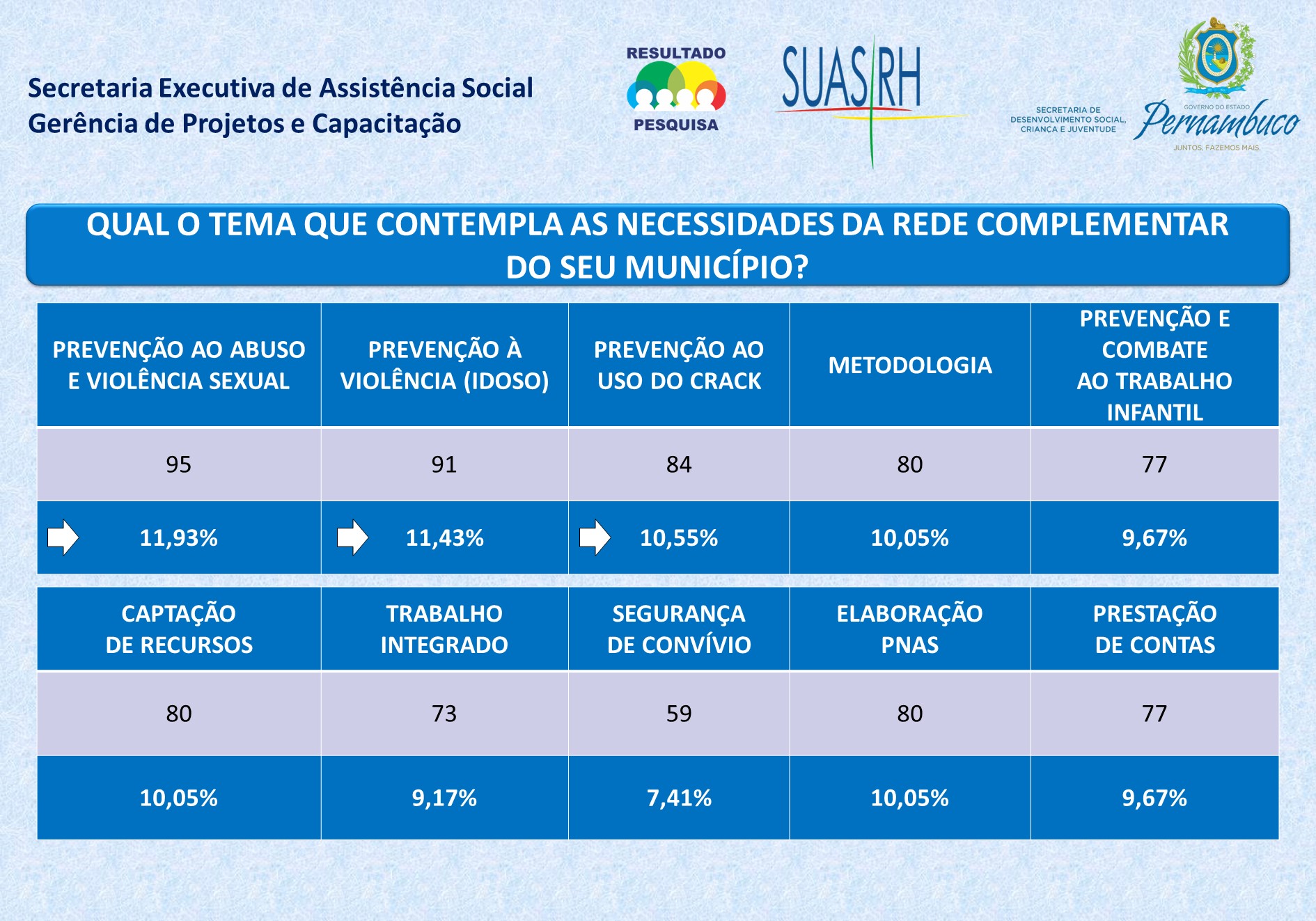 Secretaria Executiva de Assistência Social
Gerência de Projetos e Capacitação

RESULTADO
PESQUISA

SUAS RH

SECRETARIA DE DESENVOLVIMENTO SOCIAL, CRIANÇA E JUVENTUDE

GOVERNO DO ESTADO
Pernambuco
JUNTOS, FAZEMOS MAIS.

QUAL O TEMA QUE CONTEMPLA AS NECESSIDADES DA REDE COMPLEMENTAR DO SEU MUNICÍPIO?

| PREVENÇÃO AO ABUSO E VIOLÊNCIA SEXUAL | PREVENÇÃO À VIOLÊNCIA (IDOSO) | PREVENÇÃO AO USO DO CRACK | METODOLOGIA | PREVENÇÃO E COMBATE AO TRABALHO INFANTIL |
|---|---|---|---|---|
| 95 | 91 | 84 | 80 | 77 |
| 11,93% | 11,43% | 10,55% | 10,05% | 9,67% |

| CAPTAÇÃO DE RECURSOS | TRABALHO INTEGRADO | SEGURANÇA DE CONVÍVIO | ELABORAÇÃO PNAS | PRESTAÇÃO DE CONTAS |
|---|---|---|---|---|
| 80 | 73 | 59 | 80 | 77 |
| 10,05% | 9,17% | 7,41% | 10,05% | 9,67% |